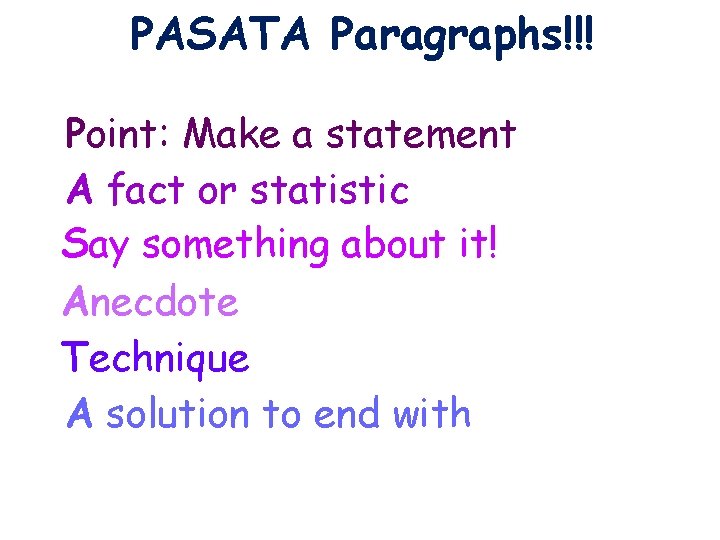 PASATA Paragraphs!!!

Point: Make a statement

A fact or statistic

Say something about it!

Anecdote

Technique

A solution to end with